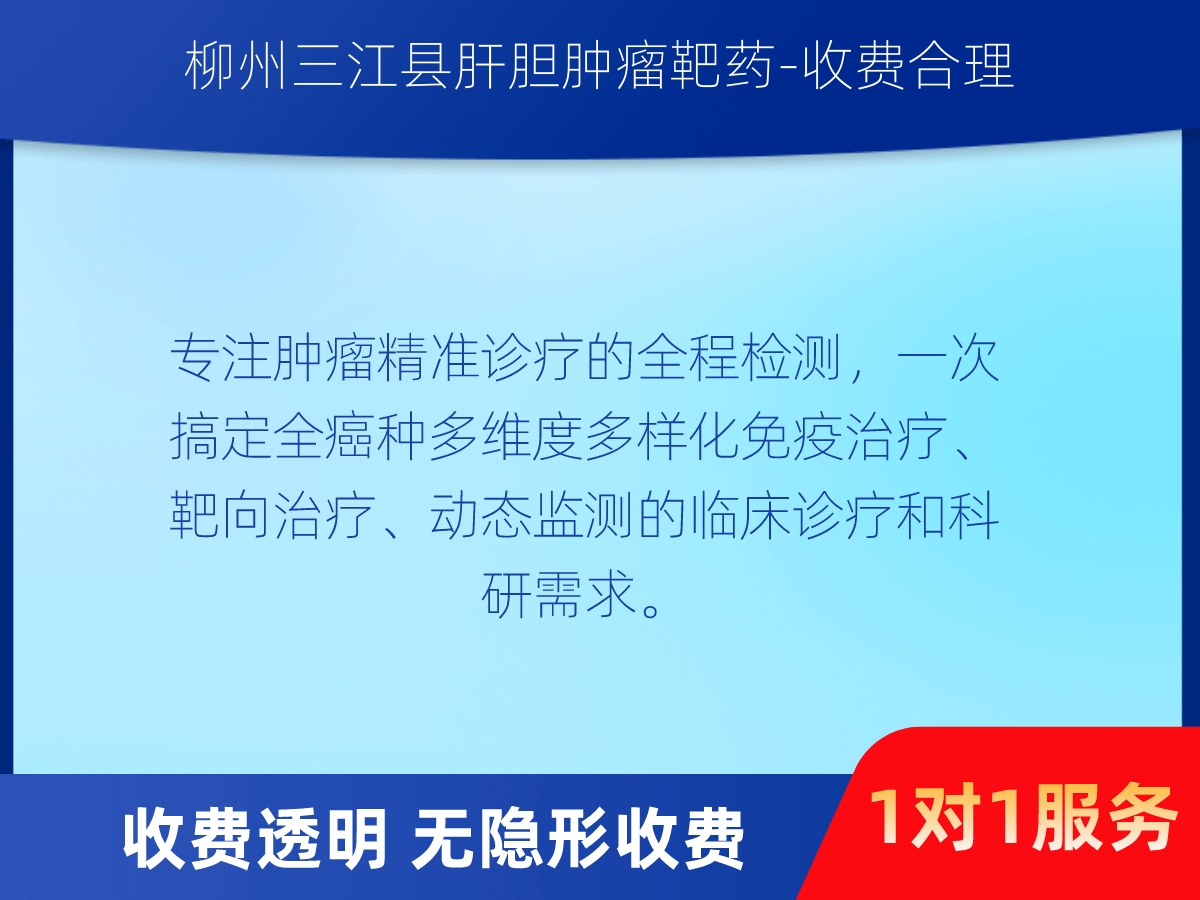 柳州三江县肝胆肿瘤靶药-收费合理

专注肿瘤精准诊疗的全程检测，一次搞定全癌种多维度多样化免疫治疗、靶向治疗、动态监测的临床诊疗和科研需求。

收费透明 无隐形收费

1对1服务